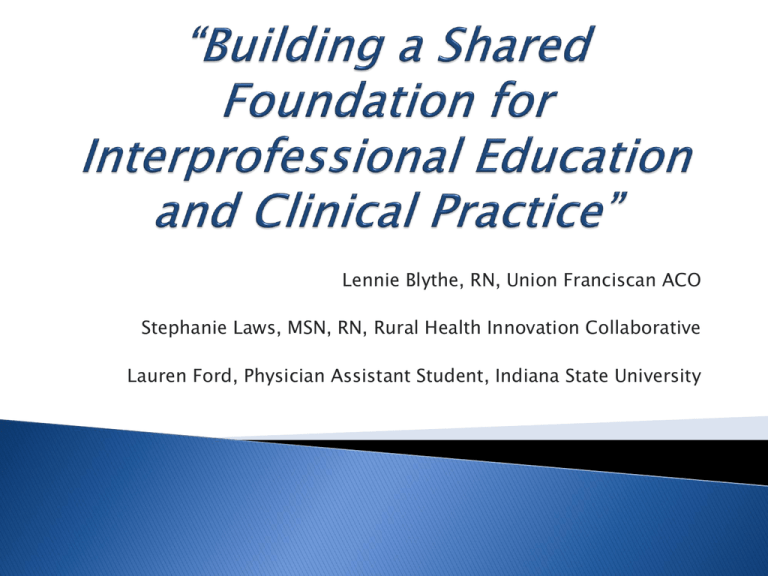 “Building a Shared Foundation for Interprofessional Education and Clinical Practice”

Lennie Blythe, RN, Union Franciscan ACO

Stephanie Laws, MSN, RN, Rural Health Innovation Collaborative

Lauren Ford, Physician Assistant Student, Indiana State University